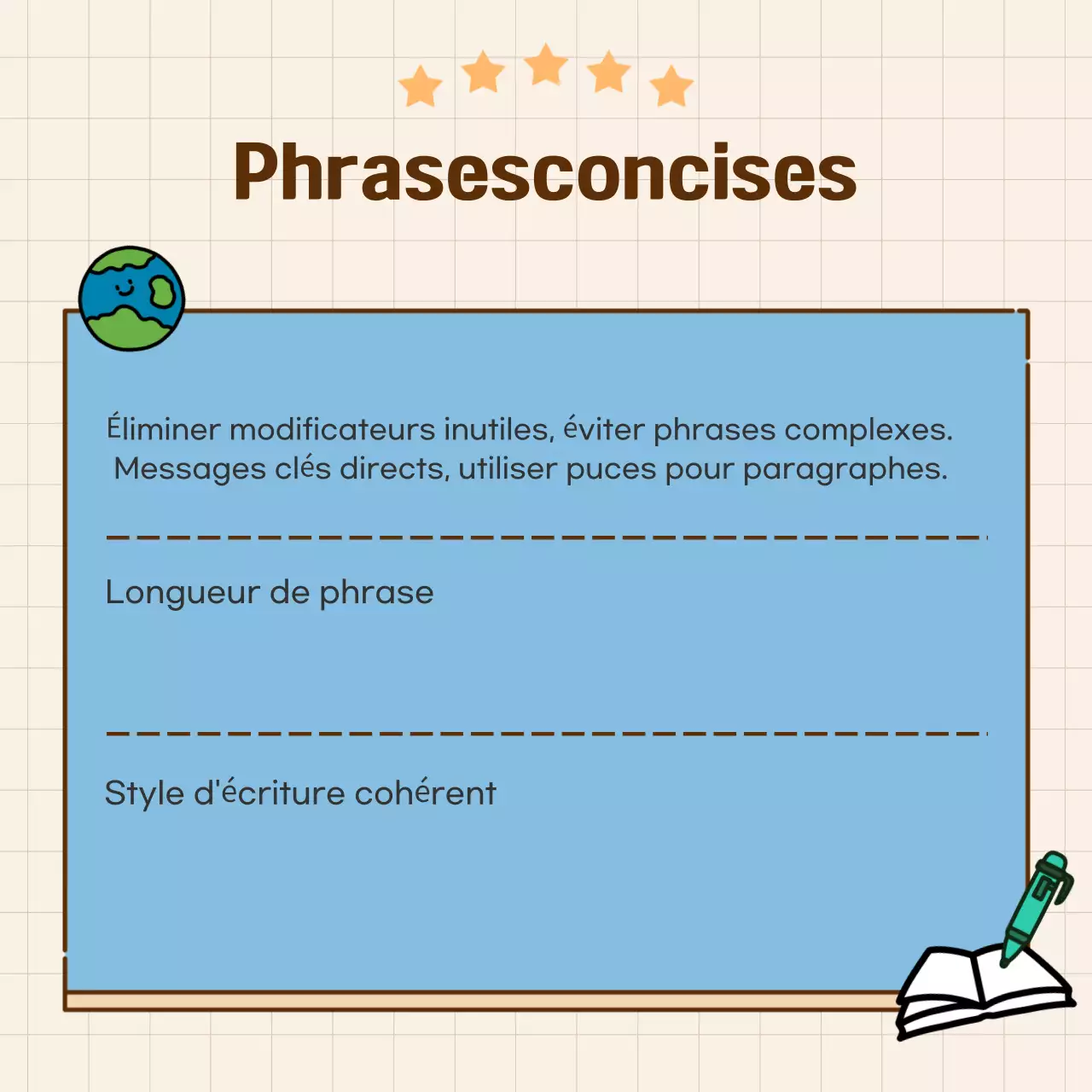 Phrasesconcises

Éliminer modificateurs inutiles, éviter phrases complexes. Messages clés directs, utiliser puces pour paragraphes.

Longueur de phrase

Style d'écriture cohérent